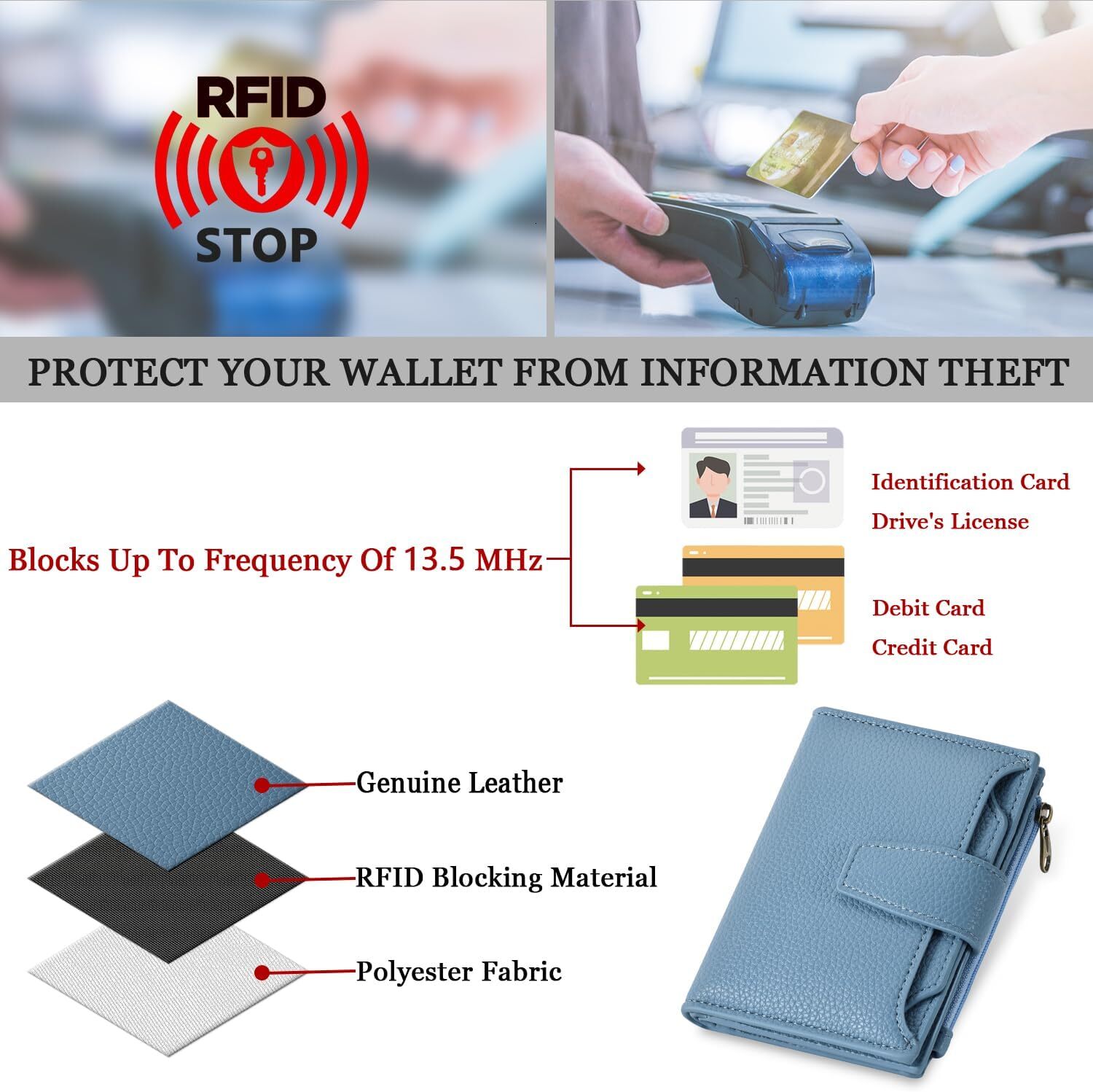 RFID
STOP

PROTECT YOUR WALLET FROM INFORMATION THEFT

Blocks Up To Frequency Of 13.5 MHz

Identification Card
Drive's License

Debit Card
Credit Card

Genuine Leather

RFID Blocking Material

Polyester Fabric